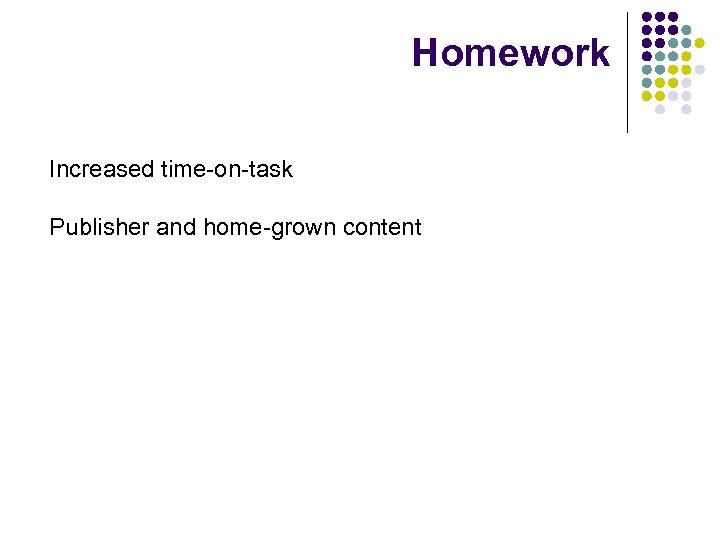 Homework

Increased time-on-task

Publisher and home-grown content